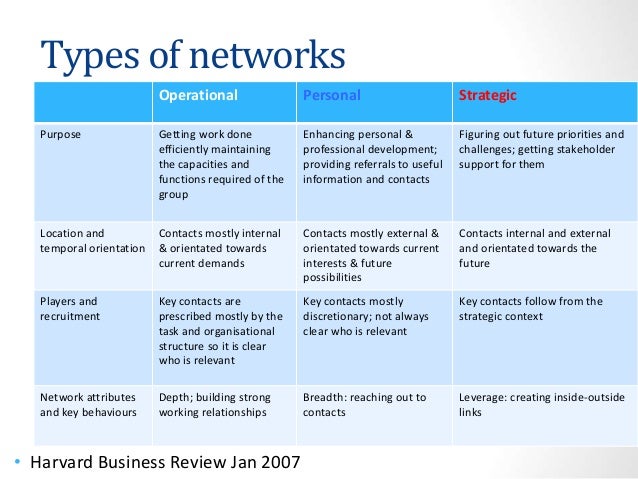 Types of networks

| | Operational | Personal | Strategic |
|---|---|---|---|
| Purpose | Getting work done efficiently maintaining the capacities and functions required of the group | Enhancing personal & professional development; providing referrals to useful information and contacts | Figuring out future priorities and challenges; getting stakeholder support for them |
| Location and temporal orientation | Contacts mostly internal & orientated towards current demands | Contacts mostly external & orientated towards current interests & future possibilities | Contacts internal and external and orientated towards the future |
| Players and recruitment | Key contacts are prescribed mostly by the task and organisational structure so it is clear who is relevant | Key contacts mostly discretionary; not always clear who is relevant | Key contacts follow from the strategic context |
| Network attributes and key behaviours | Depth; building strong working relationships | Breadth: reaching out to contacts | Leverage: creating inside-outside links |

• Harvard Business Review Jan 2007